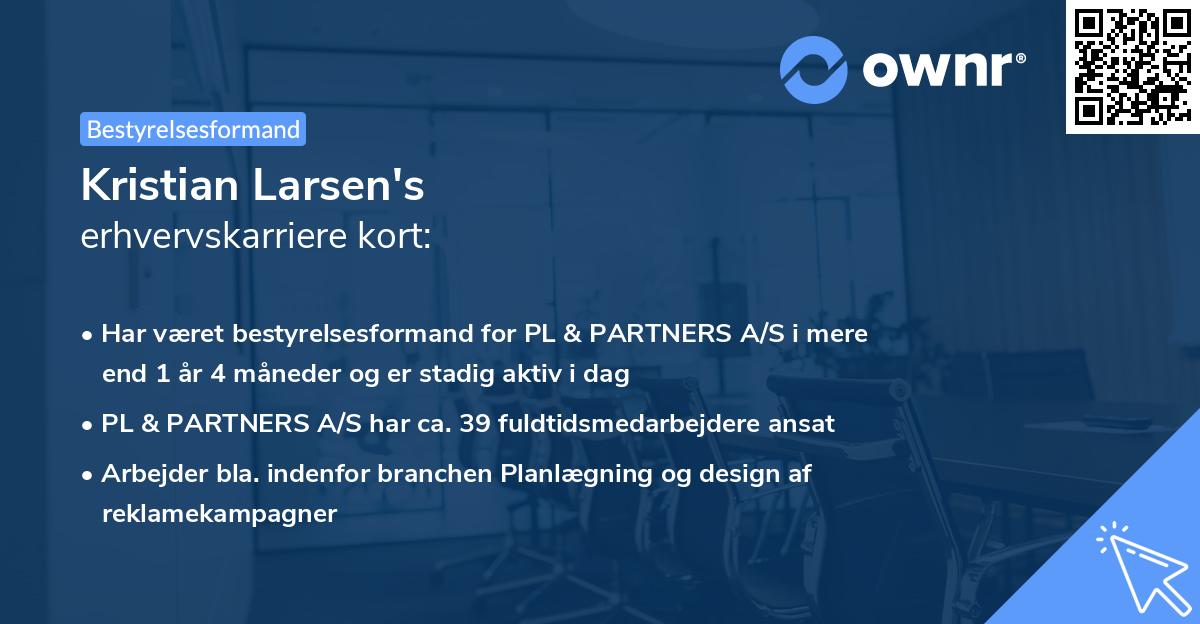 ownr®

Bestyrelsesformand

Kristian Larsen's

erhvervskarriere kort:

• Har været bestyrelsesformand for PL & PARTNERS A/S i mere end 1 år 4 måneder og er stadig aktiv i dag

• PL & PARTNERS A/S har ca. 39 fuldtidsmedarbejdere ansat

• Arbejder bla. indenfor branchen Planlægning og design af reklamekampagner